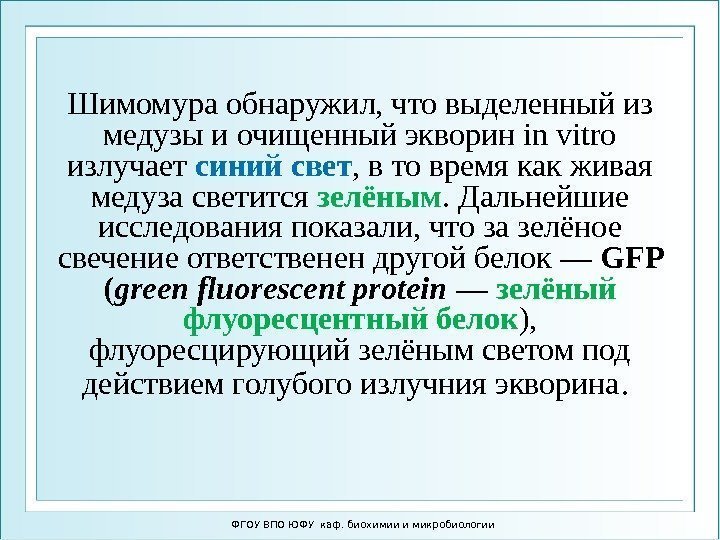 Шимомура обнаружил, что выделенный из медузы и очищенный экворин in vitro излучает синий свет, в то время как живая медуза светится зелёным. Дальнейшие исследования показали, что за зелёное свечение ответственен другой белок — GFP (green fluorescent protein — зелёный флуоресцентный белок), флуоресцирующий зелёным светом под действием голубого излучния экворина.

ФГОУ ВПО ЮФУ каф. биохимии и микробиологии